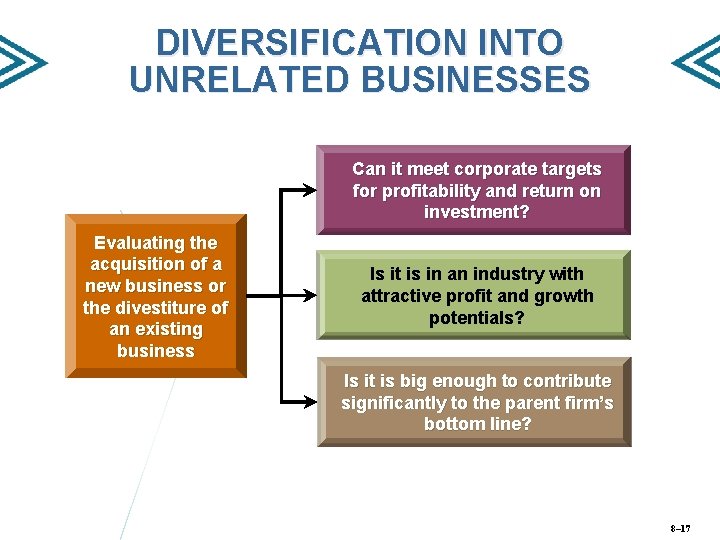 DIVERSIFICATION INTO UNRELATED BUSINESSES

Evaluating the acquisition of a new business or the divestiture of an existing business

Can it meet corporate targets for profitability and return on investment?

Is it is in an industry with attractive profit and growth potentials?

Is it is big enough to contribute significantly to the parent firm's bottom line?

8–17